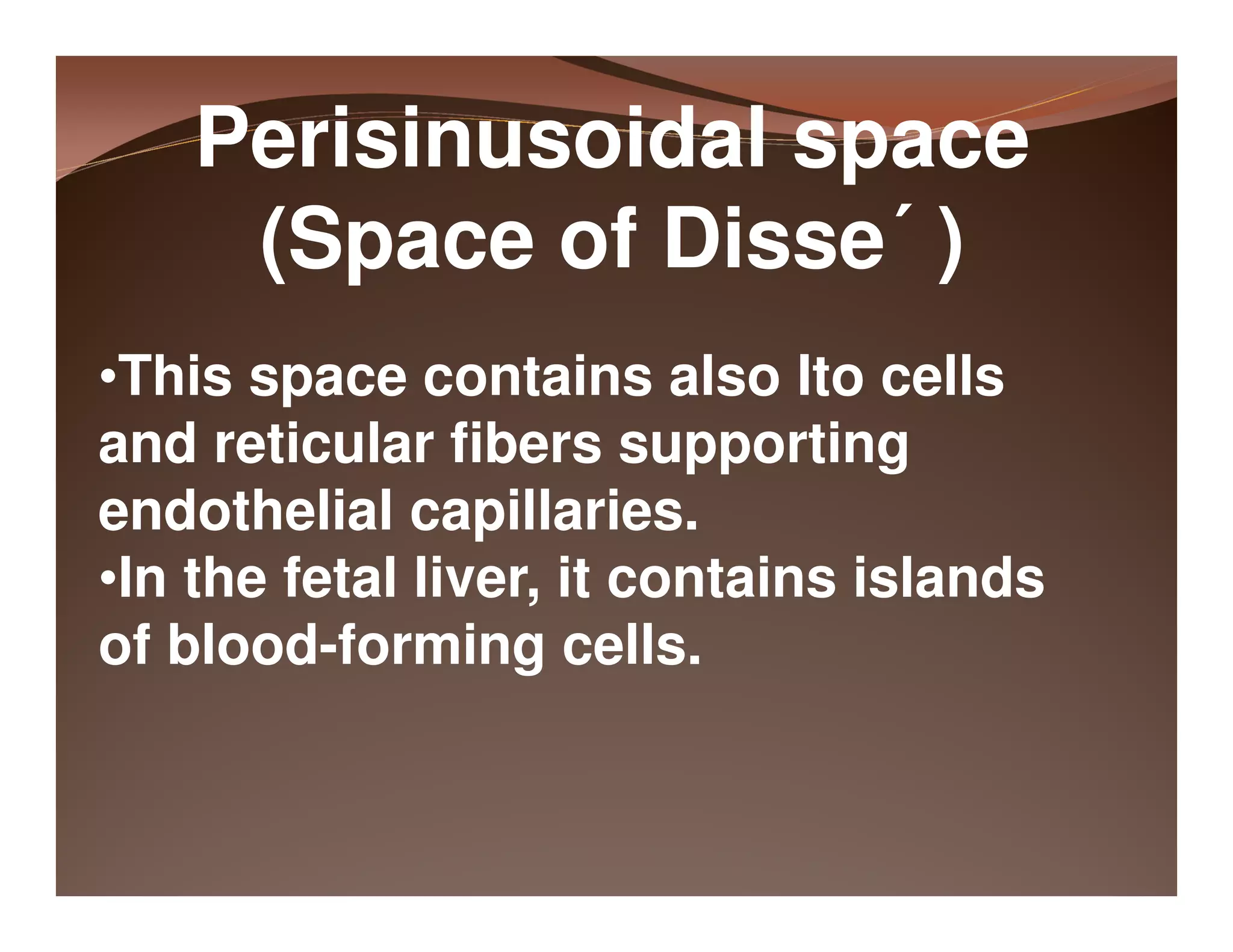 Perisinusoidal space (Space of Disse´ )

•This space contains also Ito cells and reticular fibers supporting endothelial capillaries.
•In the fetal liver, it contains islands of blood-forming cells.